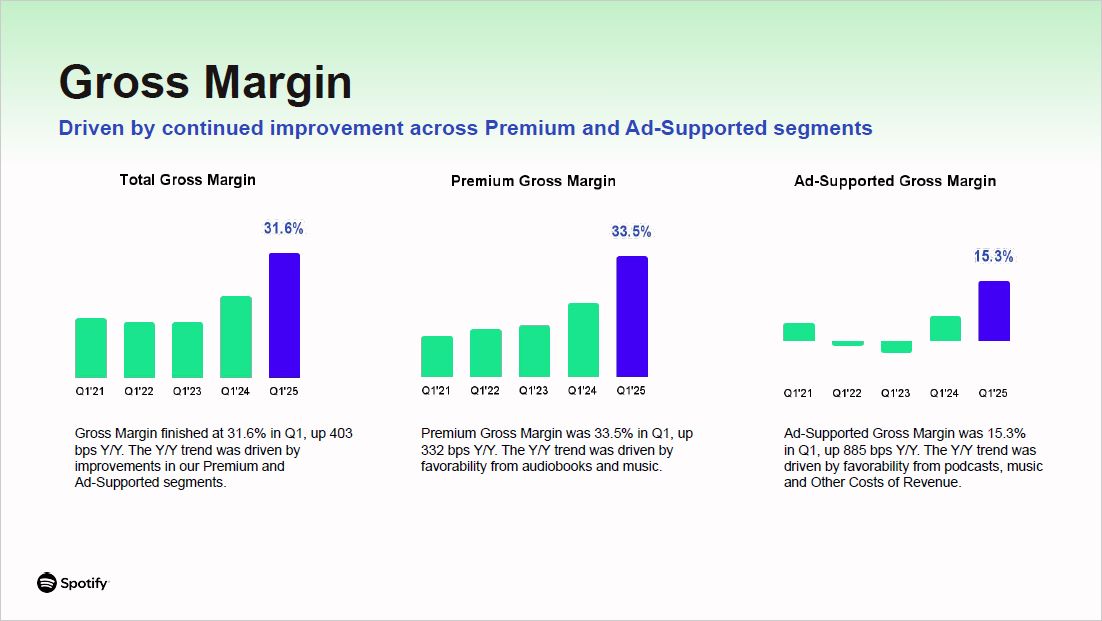 Gross Margin

Driven by continued improvement across Premium and Ad-Supported segments

Total Gross Margin

31.6%

Q1'21 Q1'22 Q1'23 Q1'24 Q1'25

Gross Margin finished at 31.6% in Q1, up 403 bps Y/Y. The Y/Y trend was driven by improvements in our Premium and Ad-Supported segments.

Premium Gross Margin

33.5%

Q1'21 Q1'22 Q1'23 Q1'24 Q1'25

Premium Gross Margin was 33.5% in Q1, up 332 bps Y/Y. The Y/Y trend was driven by favorability from audiobooks and music.

Ad-Supported Gross Margin

15.3%

Q1'21 Q1'22 Q1'23 Q1'24 Q1'25

Ad-Supported Gross Margin was 15.3% in Q1, up 885 bps Y/Y. The Y/Y trend was driven by favorability from podcasts, music and Other Costs of Revenue.

Spotify